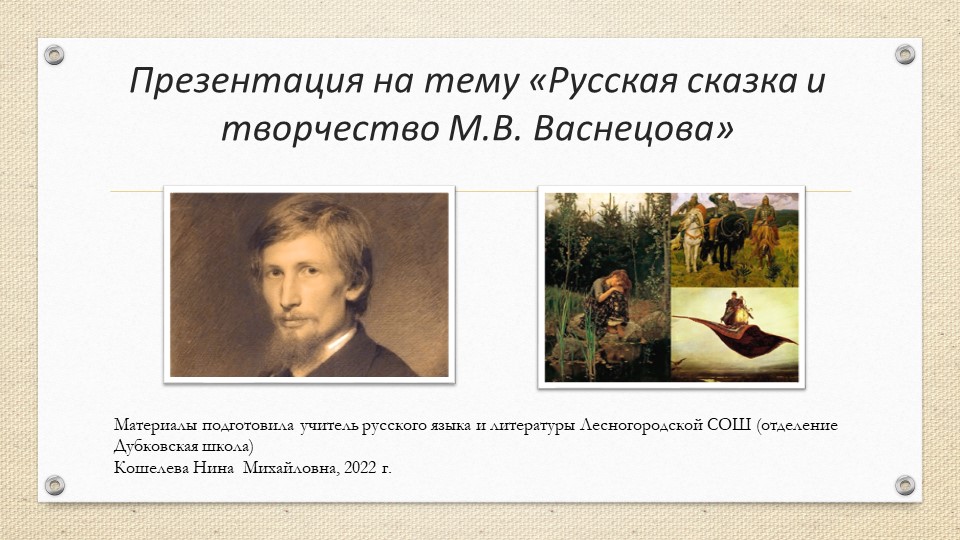 Презентация на тему «Русская сказка и творчество М.В. Васнецова»

Материалы подготовила учитель русского языка и литературы Лесногородской СОШ (отделение Дубковская школа)
Кошелева Нина Михайловна, 2022 г.